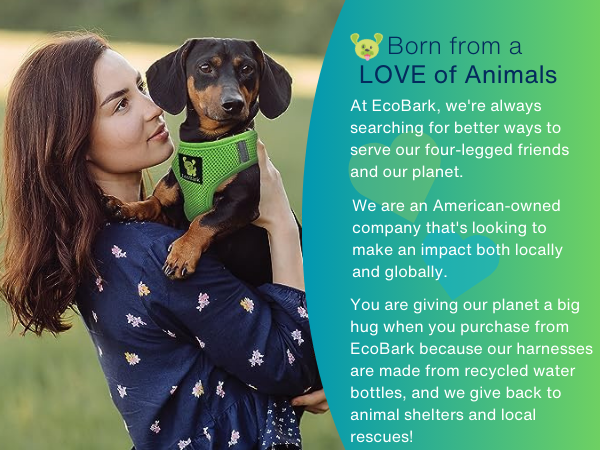 Born from a
LOVE of Animals

At EcoBark, we're always searching for better ways to serve our four-legged friends and our planet.

We are an American-owned company that's looking to make an impact both locally and globally.

You are giving our planet a big hug when you purchase from EcoBark because our harnesses are made from recycled water bottles, and we give back to animal shelters and local rescues!